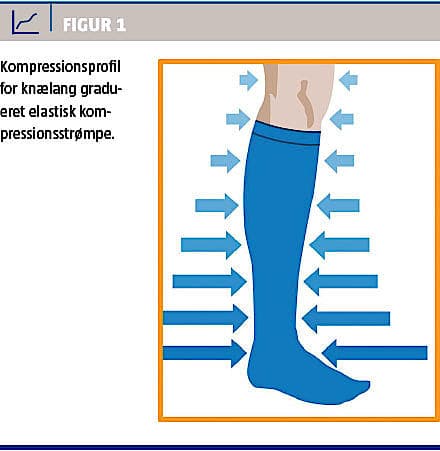 FIGUR 1

Kompressionsprofil for knælang gradueret elastisk kompressionsstrømpe.